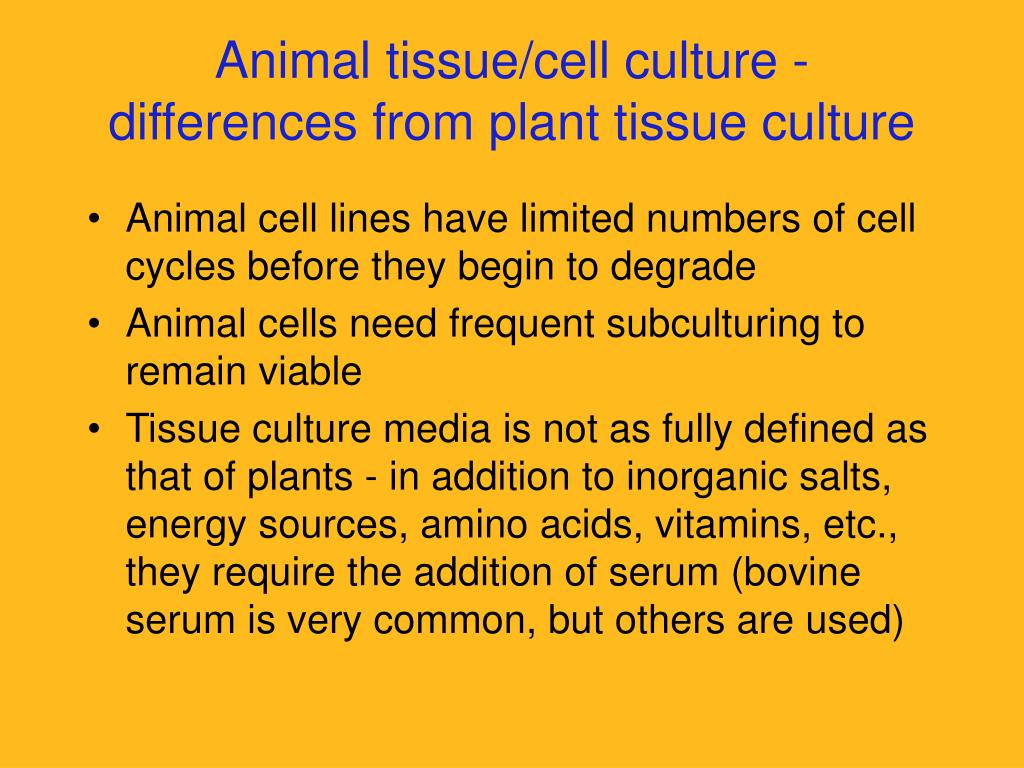 Animal tissue/cell culture - differences from plant tissue culture

• Animal cell lines have limited numbers of cell cycles before they begin to degrade
• Animal cells need frequent subculturing to remain viable
• Tissue culture media is not as fully defined as that of plants - in addition to inorganic salts, energy sources, amino acids, vitamins, etc., they require the addition of serum (bovine serum is very common, but others are used)